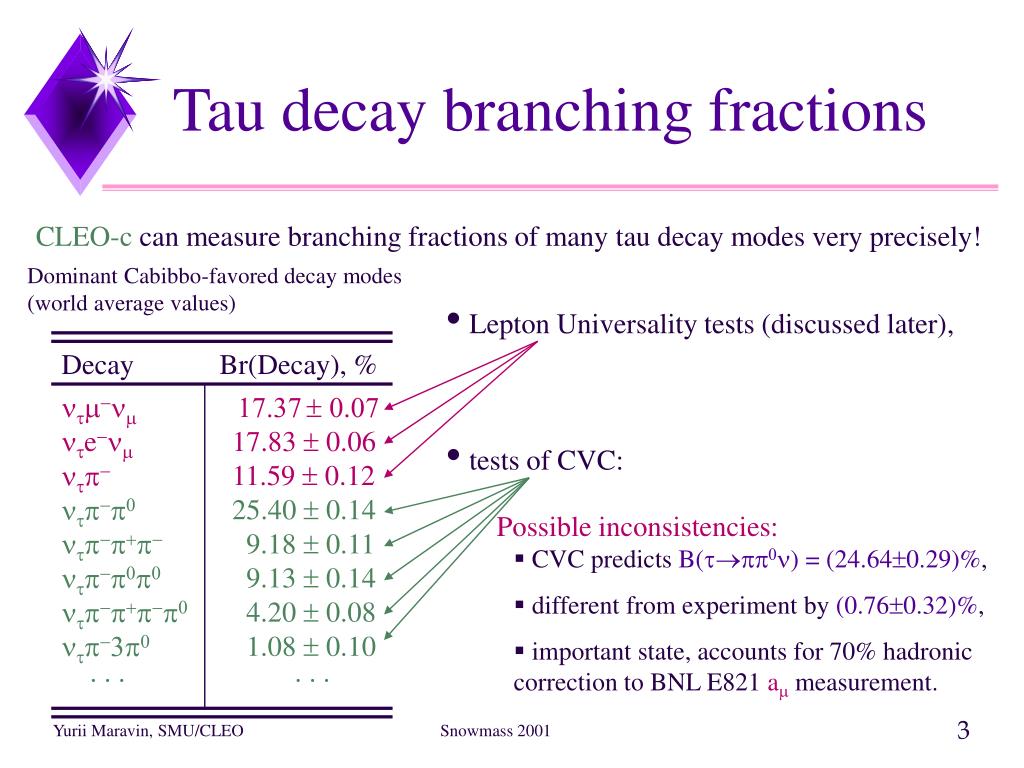 Tau decay branching fractions

CLEO-c can measure branching fractions of many tau decay modes very precisely!

Dominant Cabibbo-favored decay modes (world average values)

| Decay | Br(Decay), % |
|---|---|
| $\nu_\tau\mu^-\nu_\mu$ | $17.37 \pm 0.07$ |
| $\nu_\tau e^-\nu_\mu$ | $17.83 \pm 0.06$ |
| $\nu_\tau\pi^-$ | $11.59 \pm 0.12$ |
| $\nu_\tau\pi^-\pi^0$ | $25.40 \pm 0.14$ |
| $\nu_\tau\pi^-\pi^+\pi^-$ | $9.18 \pm 0.11$ |
| $\nu_\tau\pi^-\pi^0\pi^0$ | $9.13 \pm 0.14$ |
| $\nu_\tau\pi^-\pi^+\pi^-\pi^0$ | $4.20 \pm 0.08$ |
| $\nu_\tau\pi^-3\pi^0$ | $1.08 \pm 0.10$ |
| . . . | . . . |

• Lepton Universality tests (discussed later),

• tests of CVC:

Possible inconsistencies:
▪ CVC predicts $B(\tau\to\pi\pi^0\nu) = (24.64\pm0.29)\%$,
▪ different from experiment by $(0.76\pm0.32)\%$,
▪ important state, accounts for 70% hadronic correction to BNL E821 $a_\mu$ measurement.

Yurii Maravin, SMU/CLEO Snowmass 2001 3